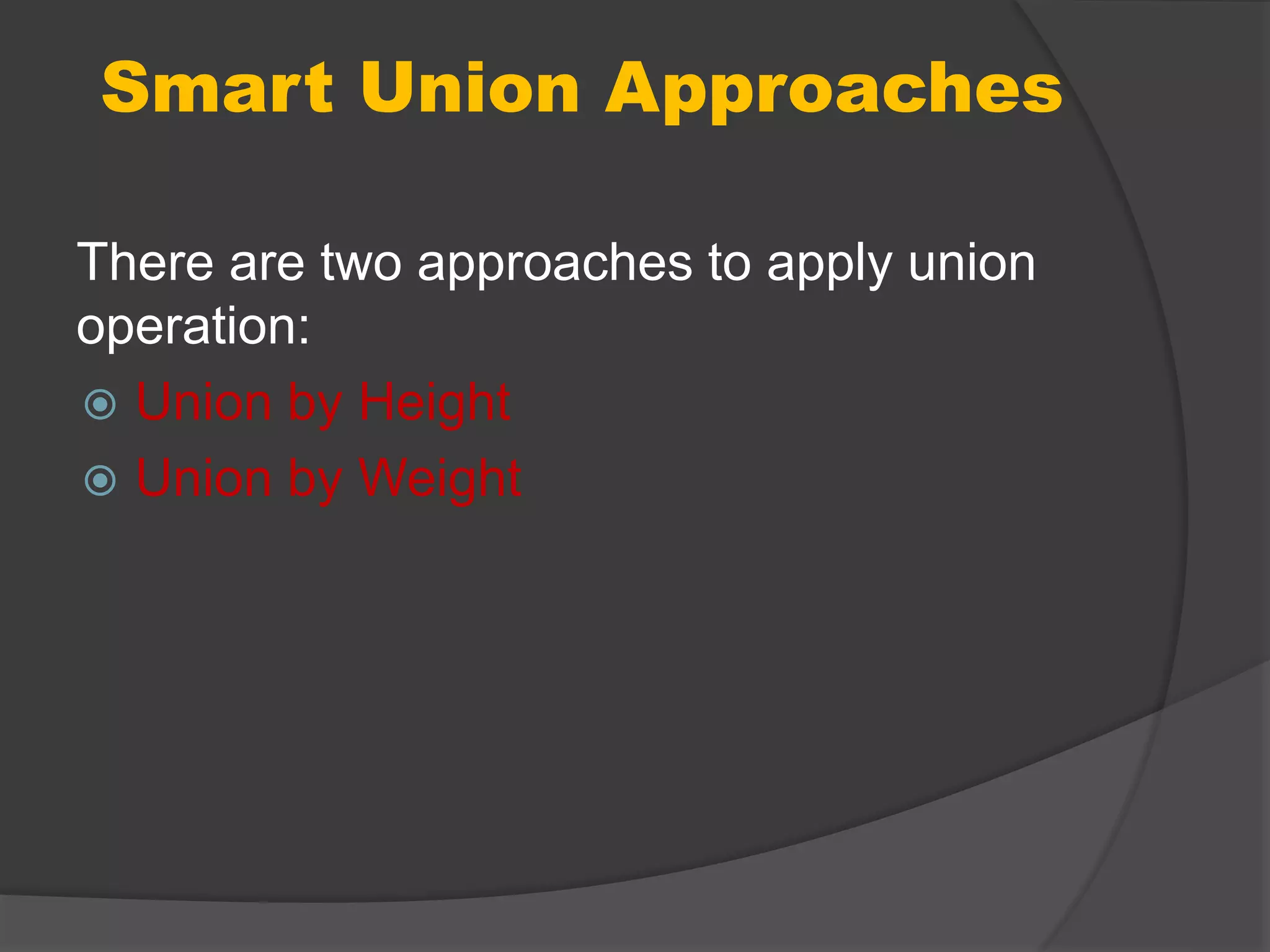 Smart Union Approaches

There are two approaches to apply union operation:

Union by Height
Union by Weight